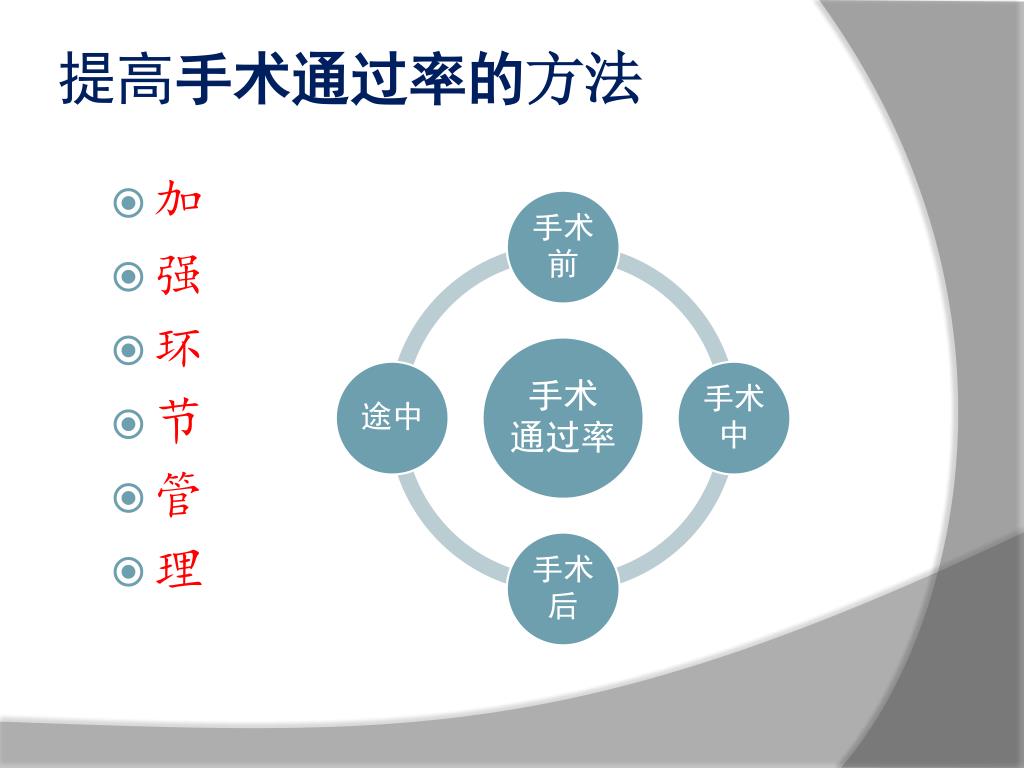 提高手术通过率的方法

加
强
环
节
管
理

手术前

途中

手术通过率

手术中

手术后